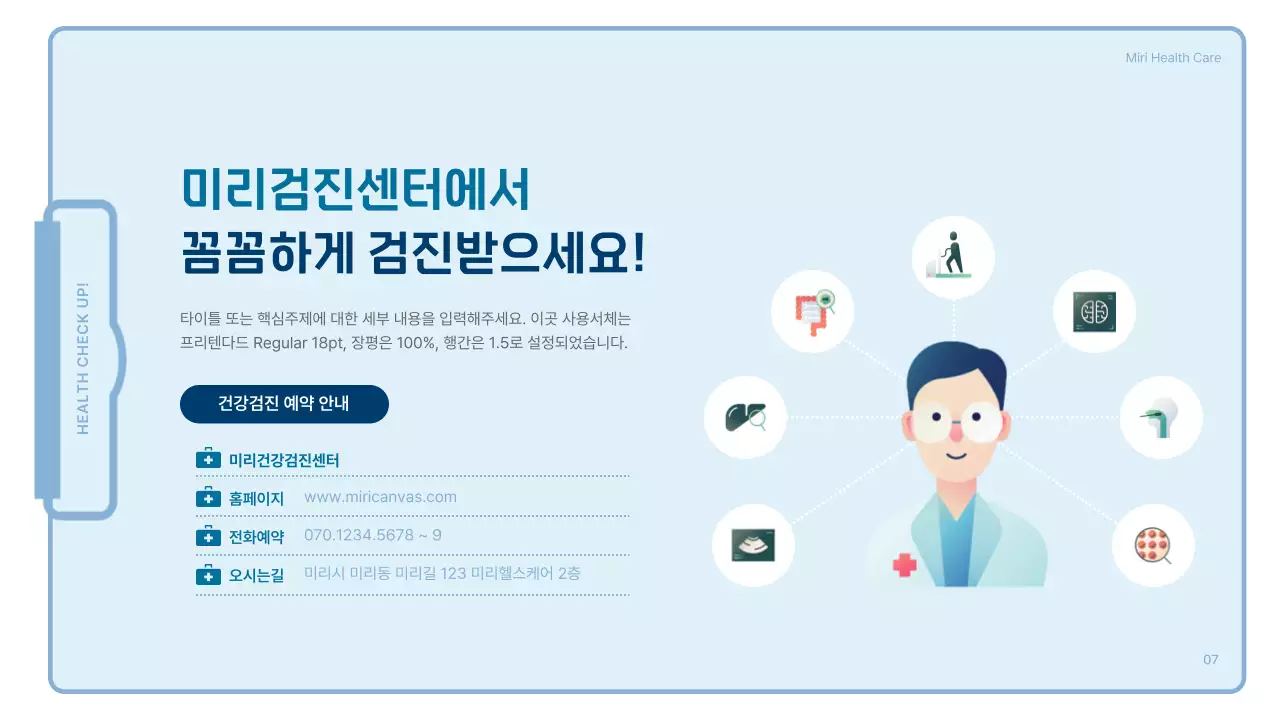 Miri Health Care

HEALTH CHECK UP!

미리검진센터에서
꼼꼼하게 검진받으세요!

타이틀 또는 핵심주제에 대한 세부 내용을 입력해주세요. 이곳 사용서체는 프리텐다드 Regular 18pt, 장평은 100%, 행간은 1.5로 설정되었습니다.

건강검진 예약 안내

미리건강검진센터

홈페이지 www.miricanvas.com

전화예약 070.1234.5678 ~ 9

오시는길 미리시 미리동 미리길 123 미리헬스케어 2층

07